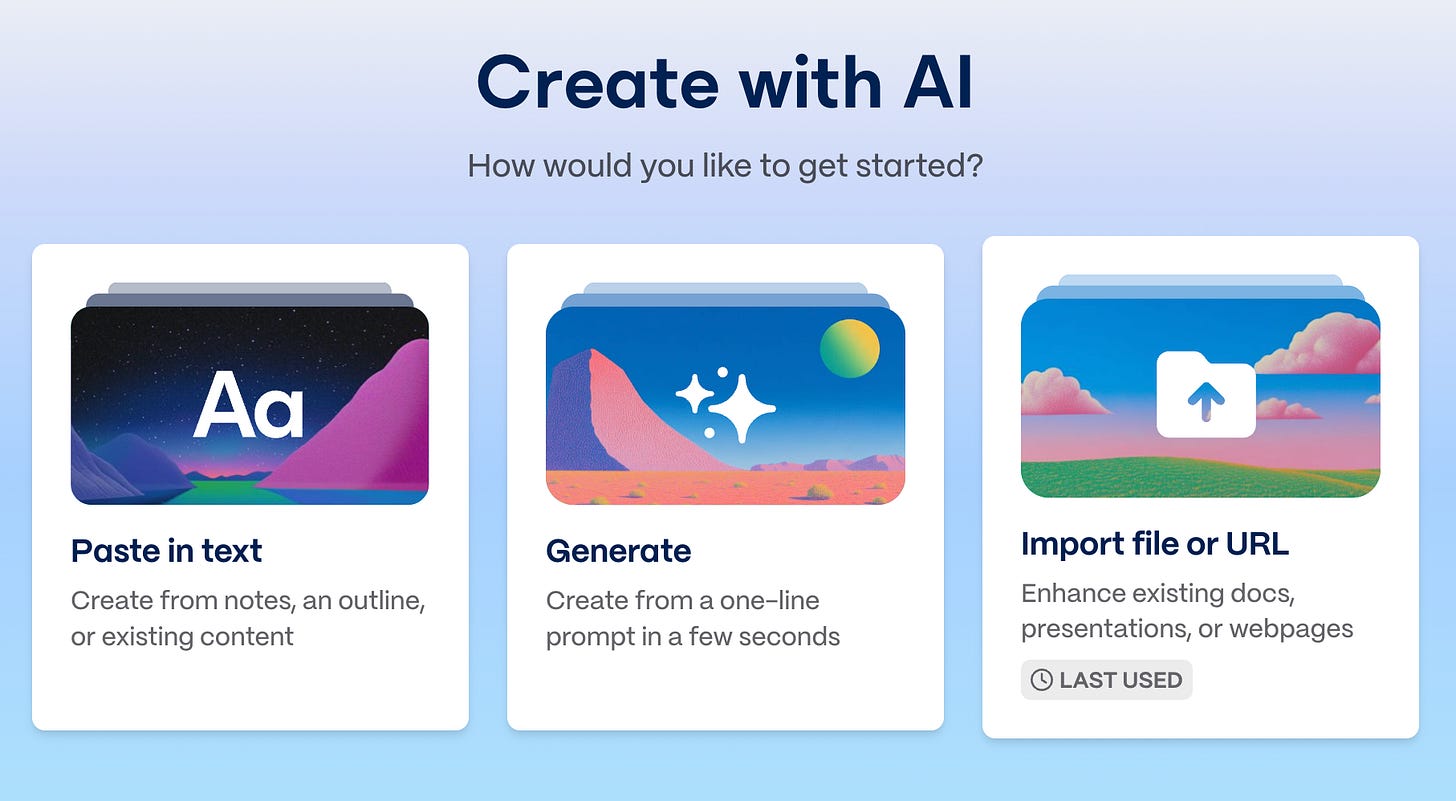 Create with AI

How would you like to get started?

Aa

Paste in text

Create from notes, an outline, or existing content

Generate

Create from a one-line prompt in a few seconds

Import file or URL

Enhance existing docs, presentations, or webpages

LAST USED